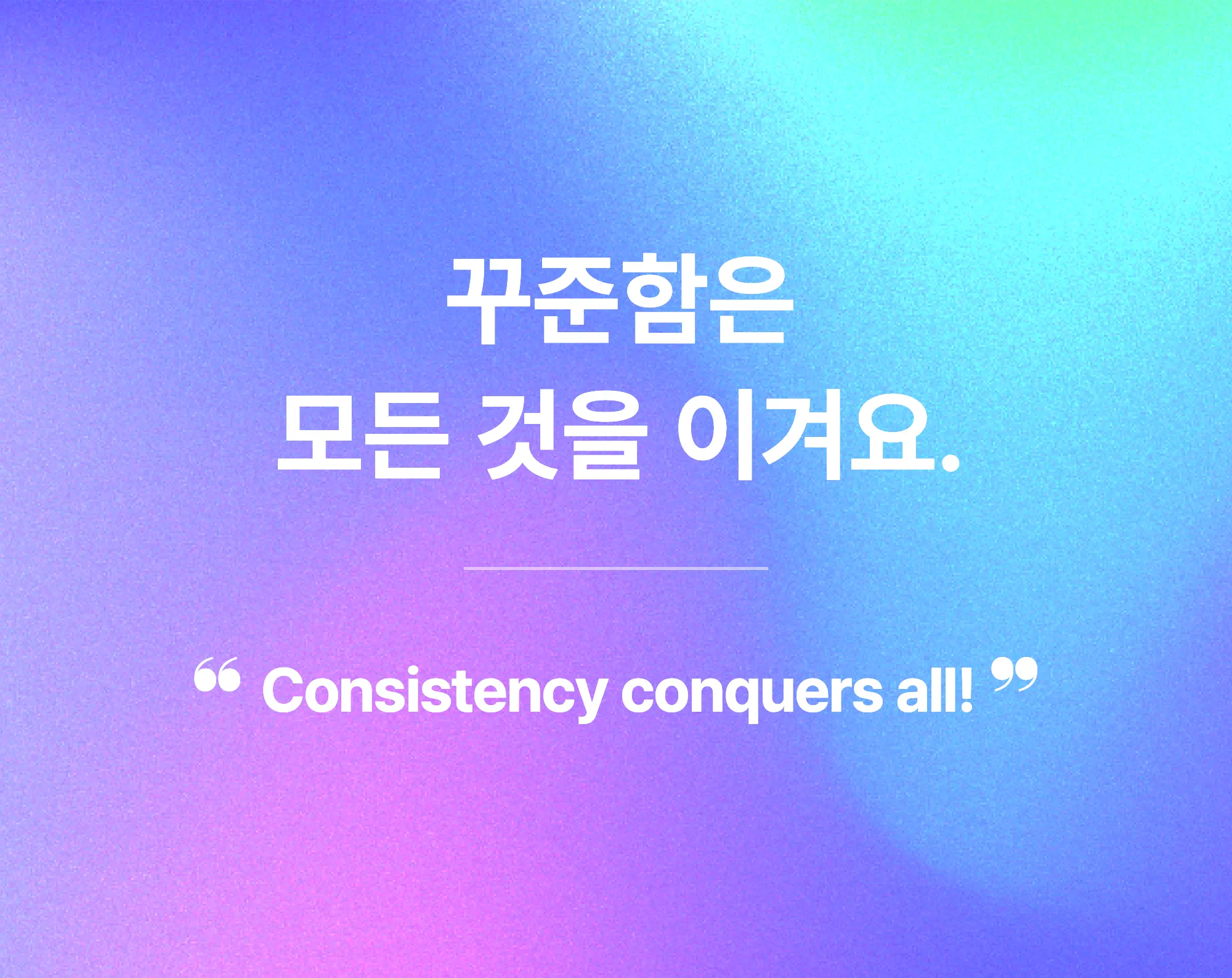 꾸준함은
모든 것을 이겨요.

“ Consistency conquers all! ”